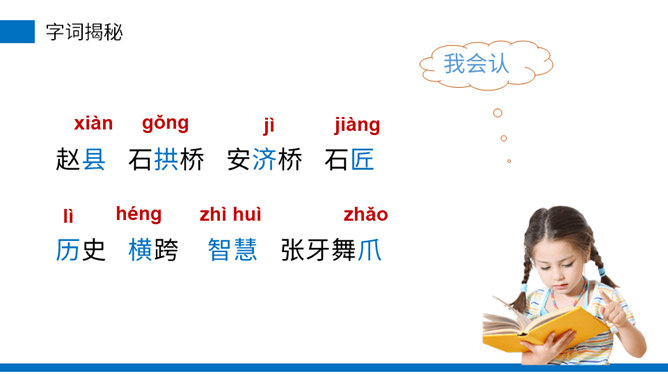 字词揭秘

我会认

xiàn gǒng jì jiàng
赵县 石拱桥 安济桥 石匠

lì héng zhì huì zhǎo
历史 横跨 智慧 张牙舞爪